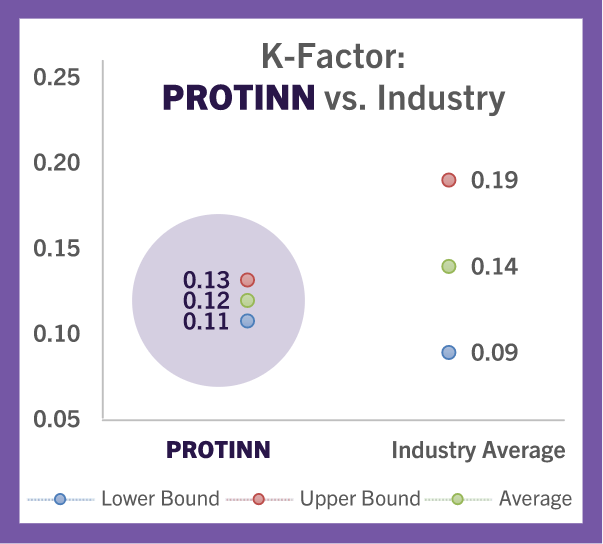 K-Factor:
PROTINN vs. Industry

0.25
0.20
0.15
0.10
0.05

0.13
0.12
0.11

0.19
0.14
0.09

PROTINN
Industry Average

Lower Bound
Upper Bound
Average